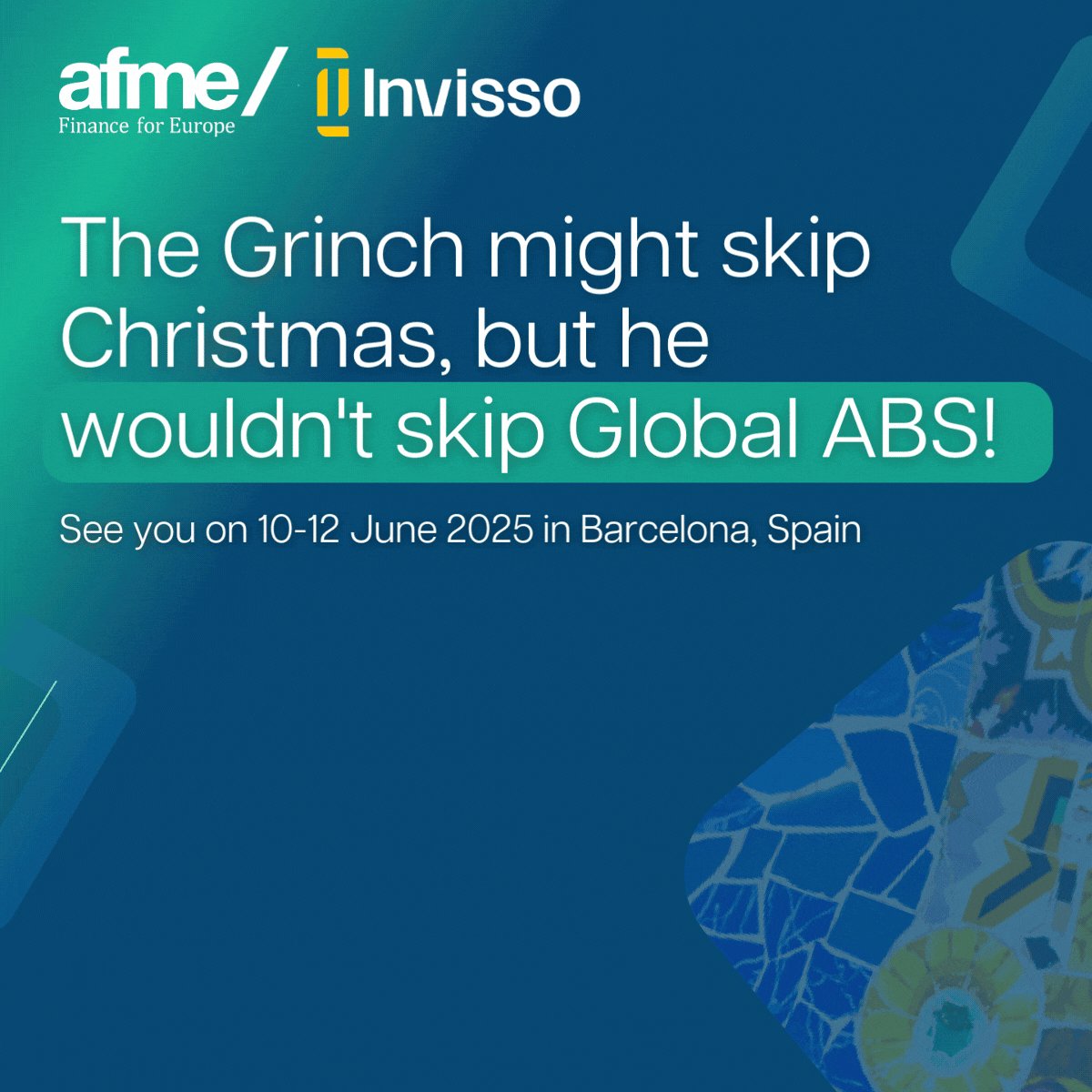 afme/
Finance for Europe

Invisso

The Grinch might skip Christmas, but he wouldn't skip Global ABS!

See you on 10-12 June 2025 in Barcelona, Spain